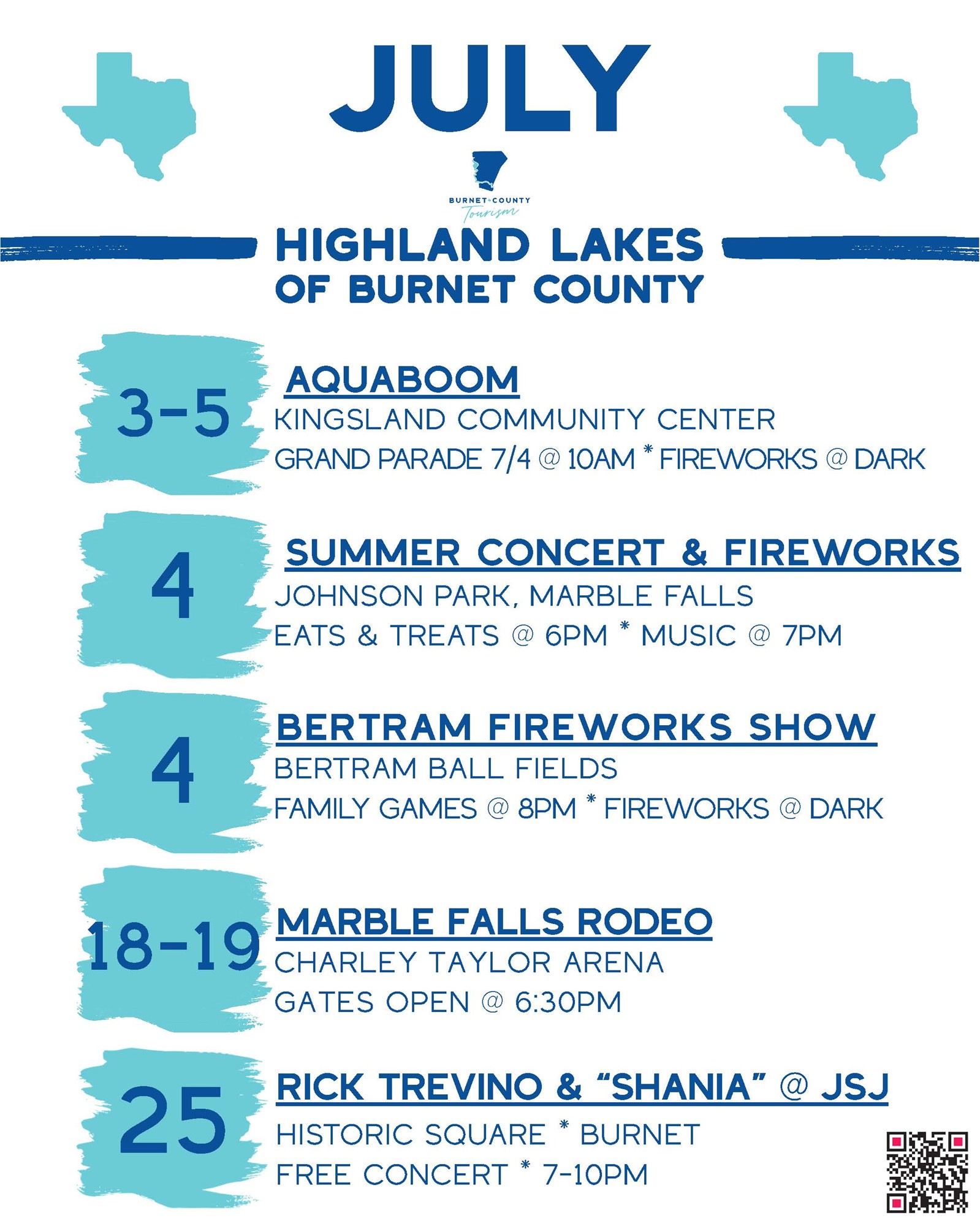 JULY

BURNET COUNTY
Tourism

HIGHLAND LAKES
OF BURNET COUNTY

3-5

AQUABOOM
KINGSLAND COMMUNITY CENTER
GRAND PARADE 7/4 @ 10AM * FIREWORKS @ DARK

4

SUMMER CONCERT & FIREWORKS
JOHNSON PARK, MARBLE FALLS
EATS & TREATS @ 6PM * MUSIC @ 7PM

4

BERTRAM FIREWORKS SHOW
BERTRAM BALL FIELDS
FAMILY GAMES @ 8PM * FIREWORKS @ DARK

18-19

MARBLE FALLS RODEO
CHARLEY TAYLOR ARENA
GATES OPEN @ 6:30PM

25

RICK TREVINO & "SHANIA" @ JSJ
HISTORIC SQUARE * BURNET
FREE CONCERT * 7-10PM